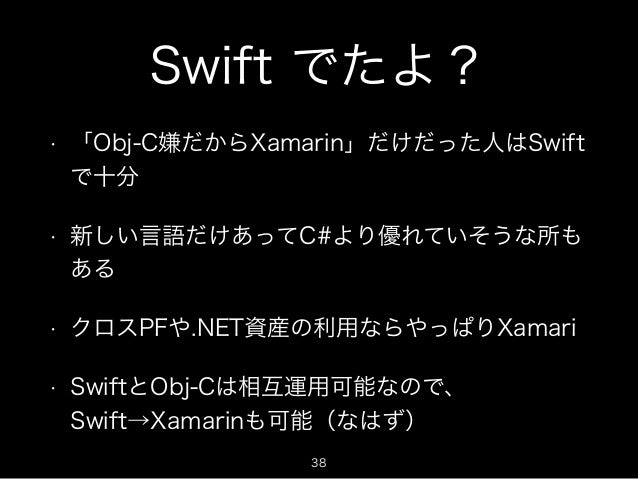 Swift でたよ？

· 「Obj-C嫌だからXamarin」だけだった人はSwiftで十分

· 新しい言語だけあってC#より優れていそうな所もある

· クロスPFや.NET資産の利用ならやっぱりXamari

· SwiftとObj-Cは相互運用可能なので、Swift→Xamarinも可能（なはず）

38